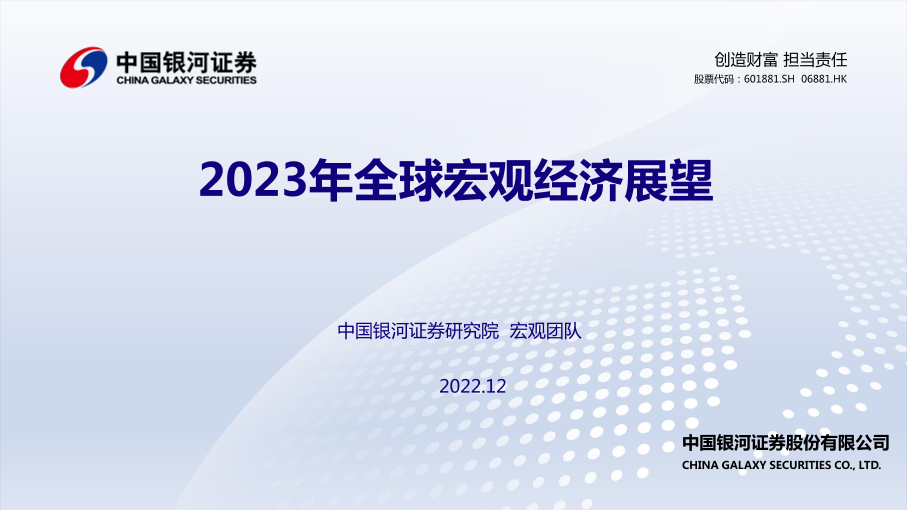 中国银河证券
CHINA GALAXY SECURITIES

创造财富 担当责任
股票代码：601881.SH 06881.HK

2023年全球宏观经济展望

中国银河证券研究院 宏观团队

2022.12

中国银河证券股份有限公司
CHINA GALAXY SECURITIES CO., LTD.